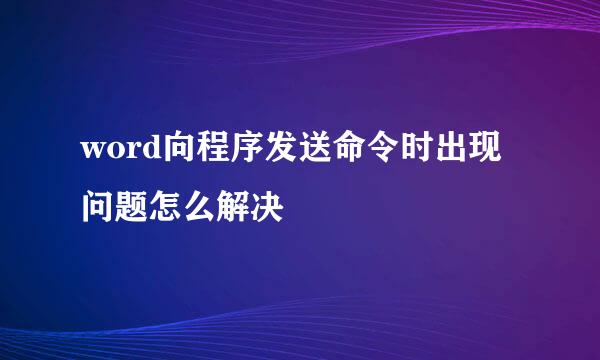 word向程序发送命令时出现问题怎么解决